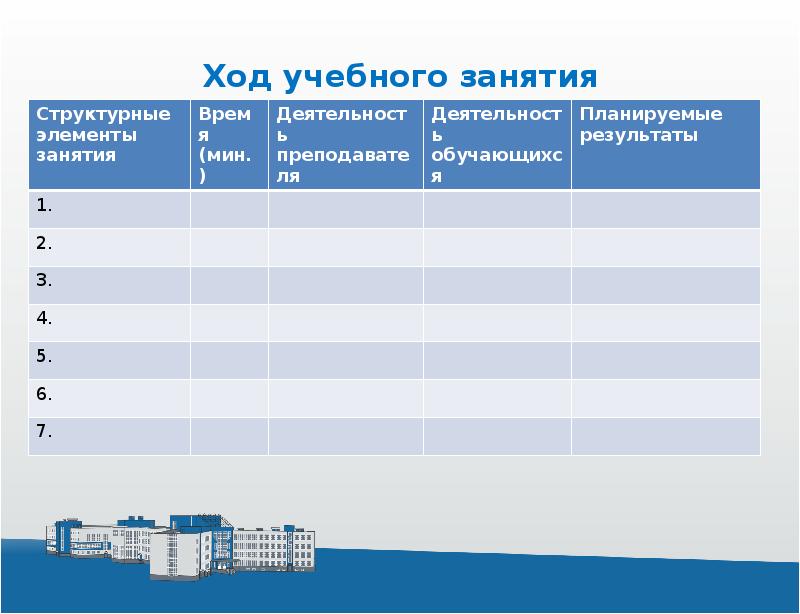 Ход учебного занятия

| Структурные элементы занятия | Время (мин.) | Деятельность преподавателя | Деятельность обучающихся | Планируемые результаты |
|---|---|---|---|---|
| 1. | | | | |
| 2. | | | | |
| 3. | | | | |
| 4. | | | | |
| 5. | | | | |
| 6. | | | | |
| 7. | | | | |